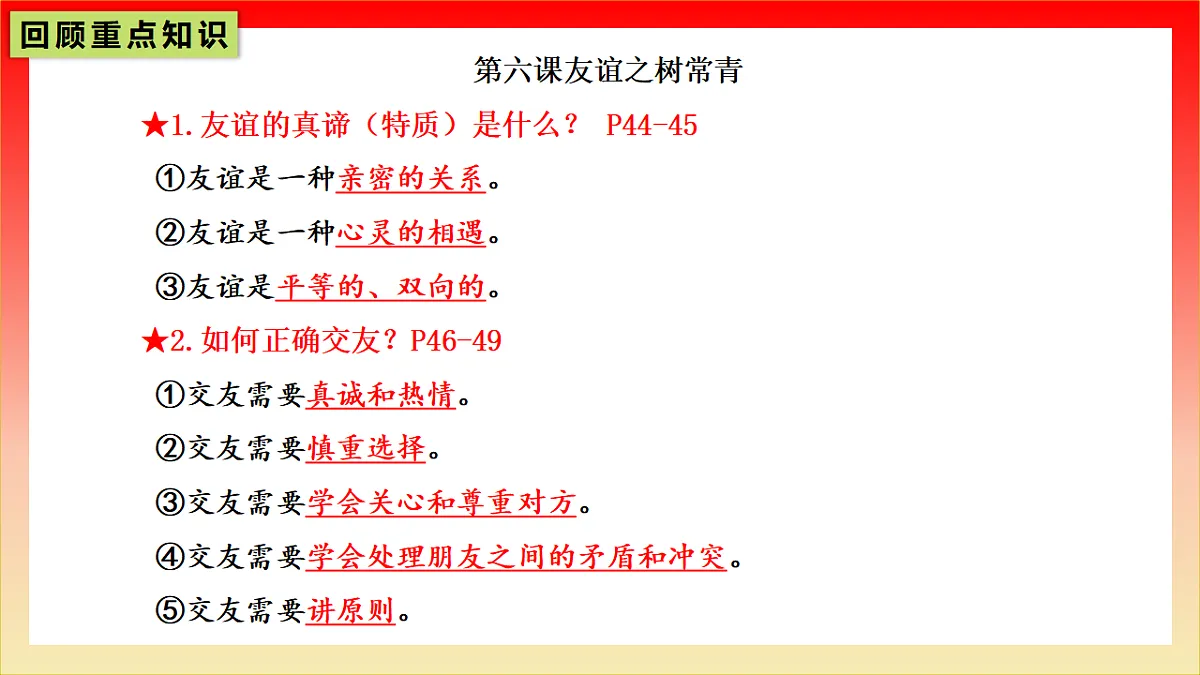 回顾重点知识

第六课友谊之树常青

★1.友谊的真谛（特质）是什么？ P44-45

①友谊是一种亲密的关系。

②友谊是一种心灵的相遇。

③友谊是平等的、双向的。

★2.如何正确交友？P46-49

①交友需要真诚和热情。

②交友需要慎重选择。

③交友需要学会关心和尊重对方。

④交友需要学会处理朋友之间的矛盾和冲突。

⑤交友需要讲原则。